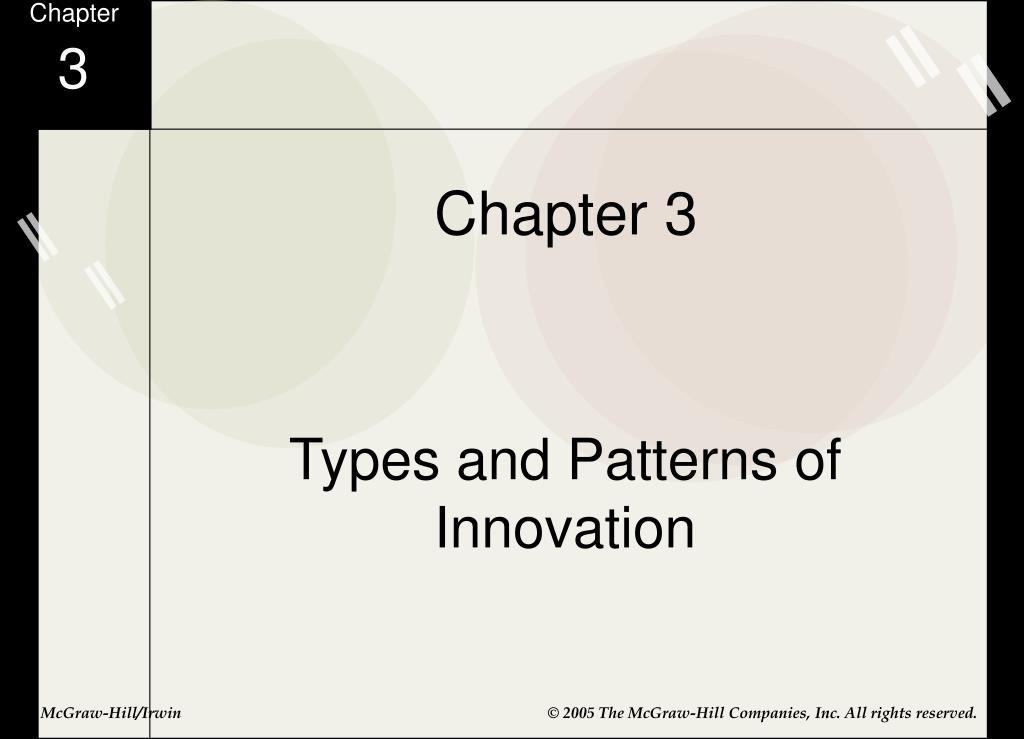 Chapter
3

Chapter 3

Types and Patterns of Innovation

McGraw-Hill/Irwin

© 2005 The McGraw-Hill Companies, Inc. All rights reserved.